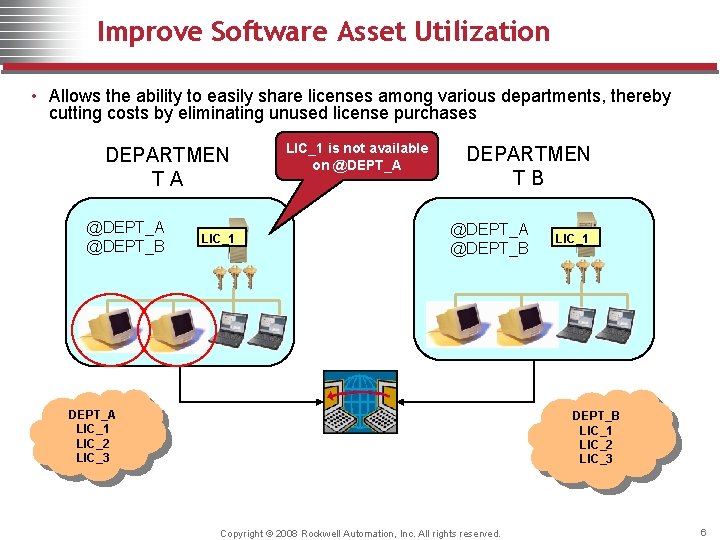 Improve Software Asset Utilization

• Allows the ability to easily share licenses among various departments, thereby cutting costs by eliminating unused license purchases

DEPARTMEN T A

LIC_1 is not available on @DEPT_A

DEPARTMEN T B

@DEPT_A
@DEPT_B

LIC_1

@DEPT_A
@DEPT_B

LIC_1

DEPT_A
LIC_1
LIC_2
LIC_3

DEPT_B
LIC_1
LIC_2
LIC_3

Copyright © 2008 Rockwell Automation, Inc. All rights reserved.

6